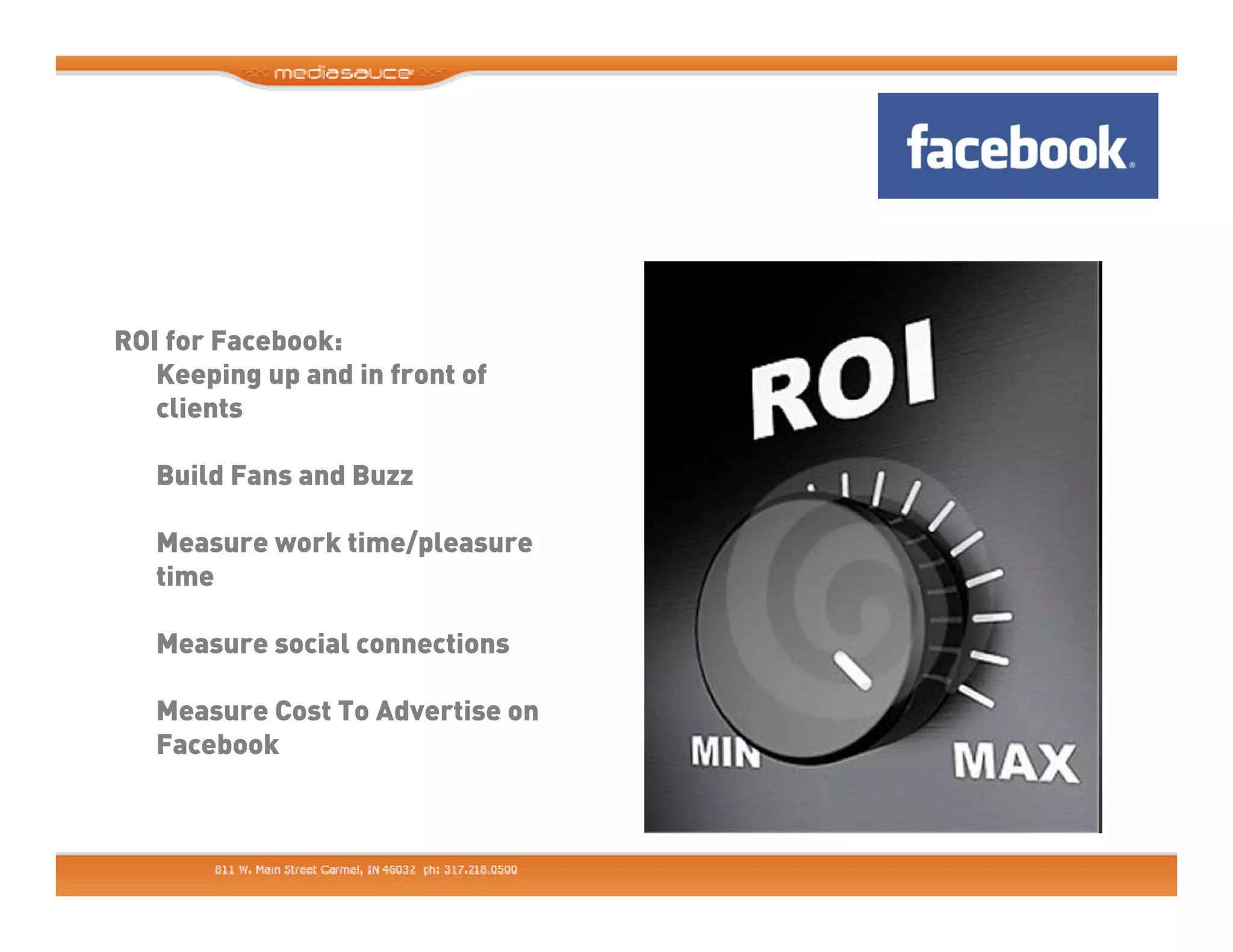 mediasauce

facebook

ROI for Facebook:

Keeping up and in front of clients

Build Fans and Buzz

Measure work time/pleasure time

Measure social connections

Measure Cost To Advertise on Facebook

ROI

MIN

MAX

811 W. Main Street Carmel, IN 46032 ph: 317.218.0500